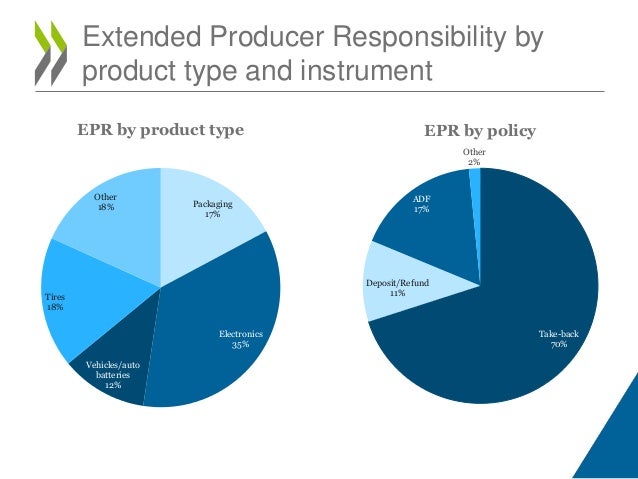 Extended Producer Responsibility by product type and instrument

EPR by product type

Other
18%

Packaging
17%

Tires
18%

Electronics
35%

Vehicles/auto batteries
12%

EPR by policy

Other
2%

ADF
17%

Deposit/Refund
11%

Take-back
70%